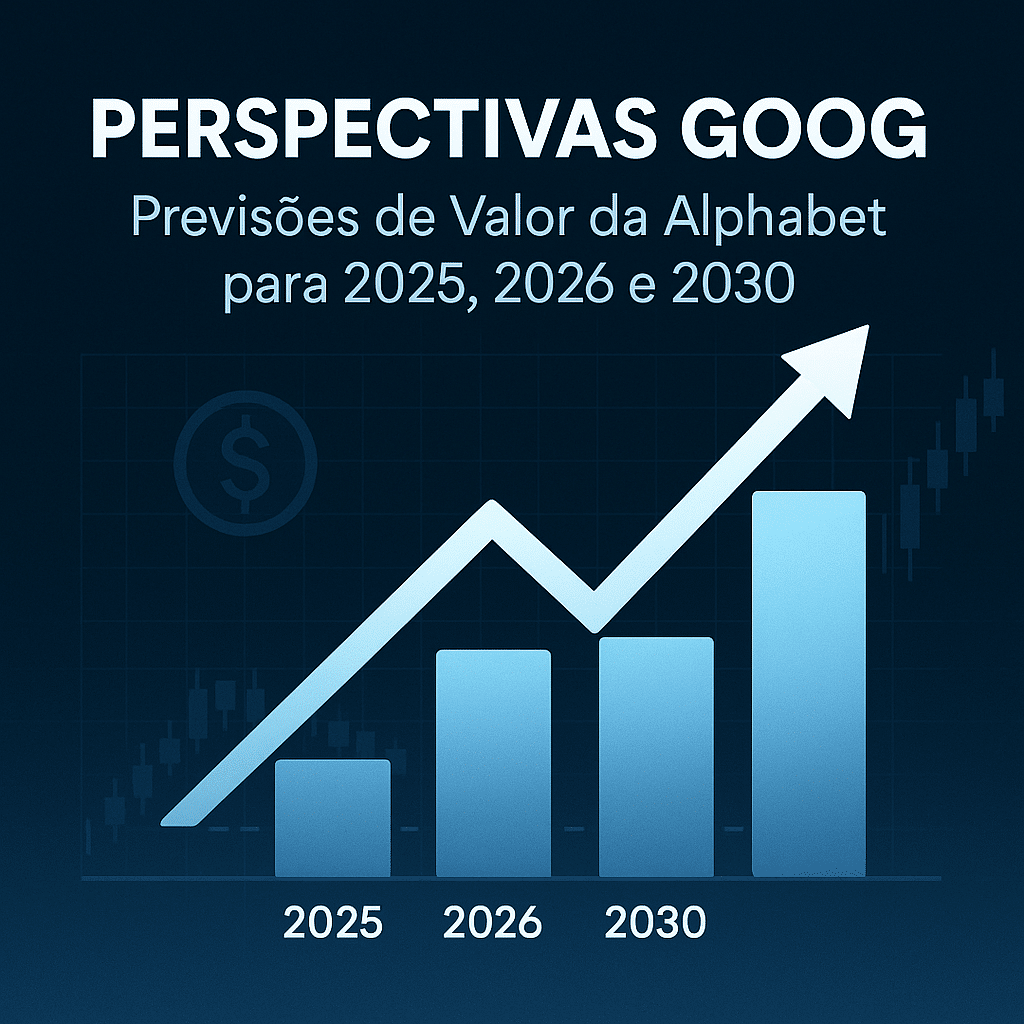 PERSPECTIVAS GOOG

Previsões de Valor da Alphabet para 2025, 2026 e 2030

$

2025 2026 2030